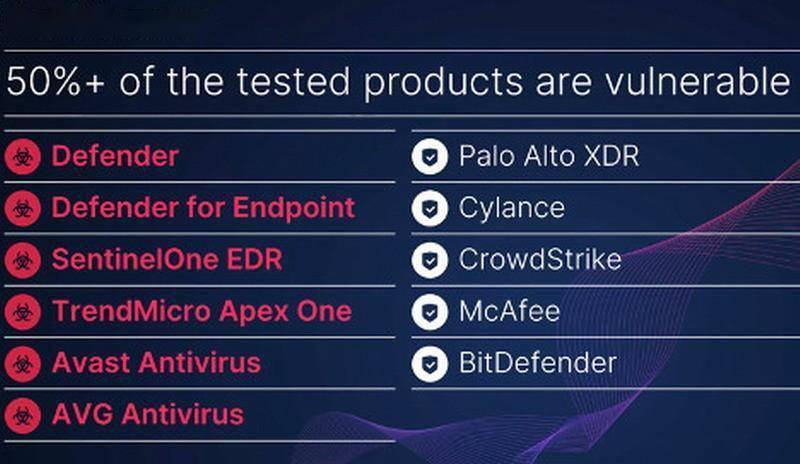 50%+ of the tested products are vulnerable

Defender
Defender for Endpoint
SentinelOne EDR
TrendMicro Apex One
Avast Antivirus
AVG Antivirus

Palo Alto XDR
Cylance
CrowdStrike
McAfee
BitDefender